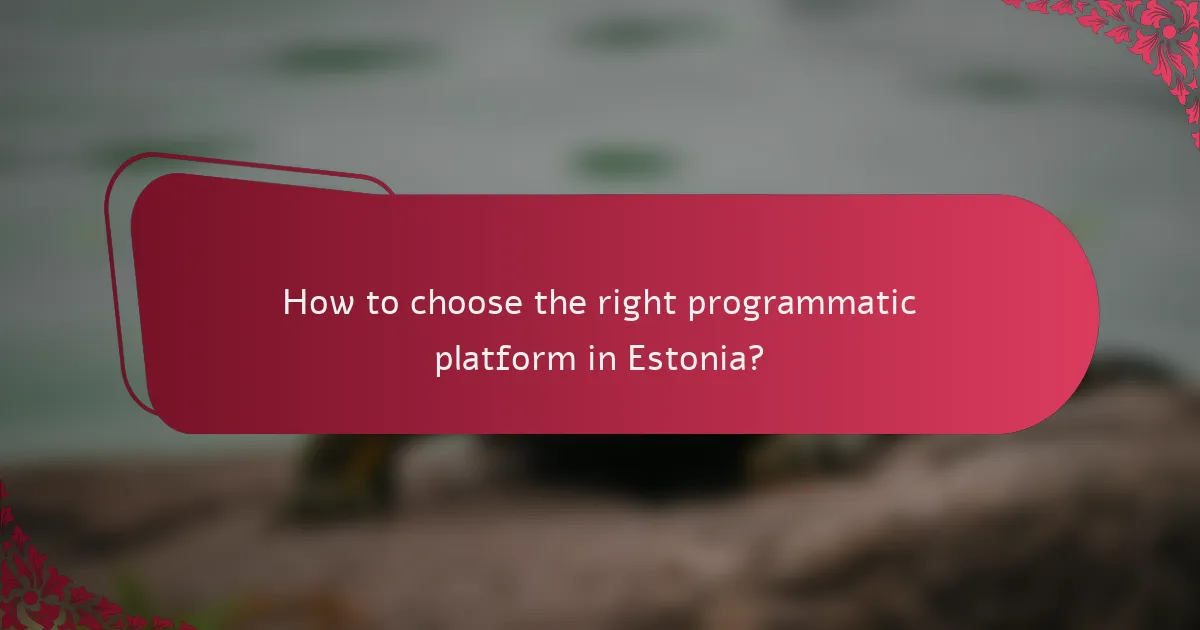 How to choose the right programmatic platform in Estonia?